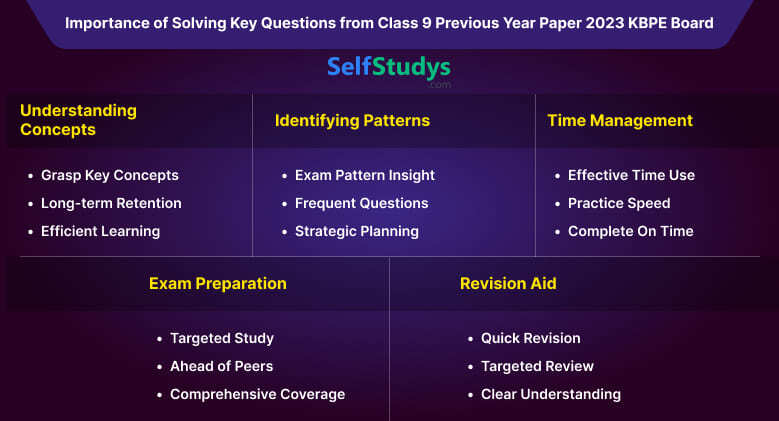 Importance of Solving Key Questions from Class 9 Previous Year Paper 2023 KBPE Board

SelfStudys
.com

Understanding Concepts

- Grasp Key Concepts
- Long-term Retention
- Efficient Learning

Identifying Patterns

- Exam Pattern Insight
- Frequent Questions
- Strategic Planning

Time Management

- Effective Time Use
- Practice Speed
- Complete On Time

Exam Preparation

- Targeted Study
- Ahead of Peers
- Comprehensive Coverage

Revision Aid

- Quick Revision
- Targeted Review
- Clear Understanding